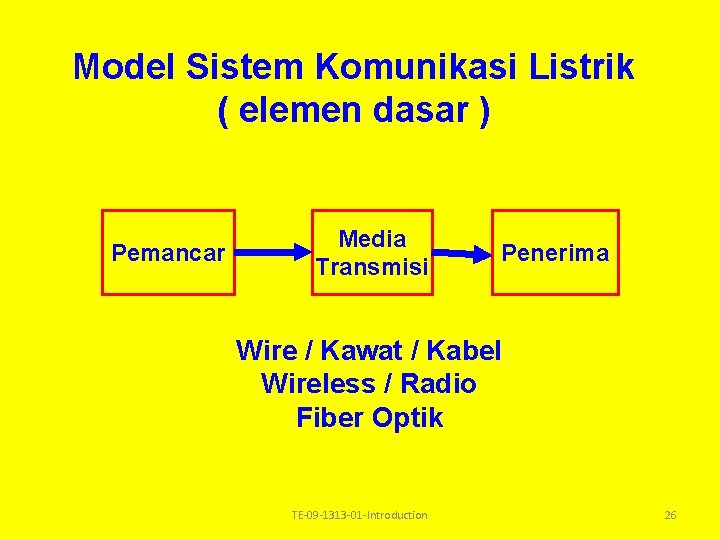 Model Sistem Komunikasi Listrik
( elemen dasar )

Pemancar

Media
Transmisi

Penerima

Wire / Kawat / Kabel
Wireless / Radio
Fiber Optik

TE-09-1313-01-Introduction

26